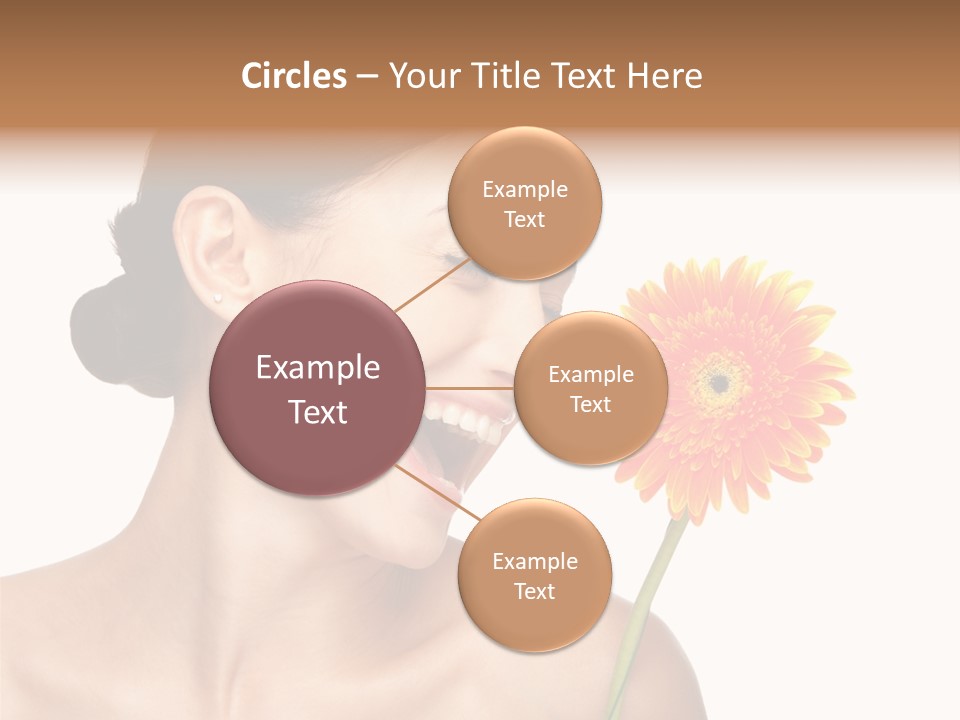 Circles – Your Title Text Here

Example Text

Example Text

Example Text

Example Text